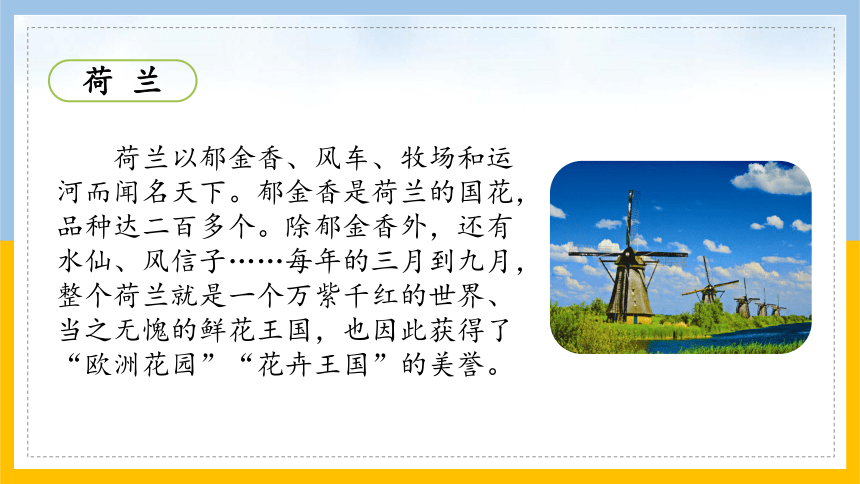 荷 兰

荷兰以郁金香、风车、牧场和运河而闻名天下。郁金香是荷兰的国花，品种达二百多个。除郁金香外，还有水仙、风信子……每年的三月到九月，整个荷兰就是一个万紫千红的世界、当之无愧的鲜花王国，也因此获得了“欧洲花园”“花卉王国”的美誉。